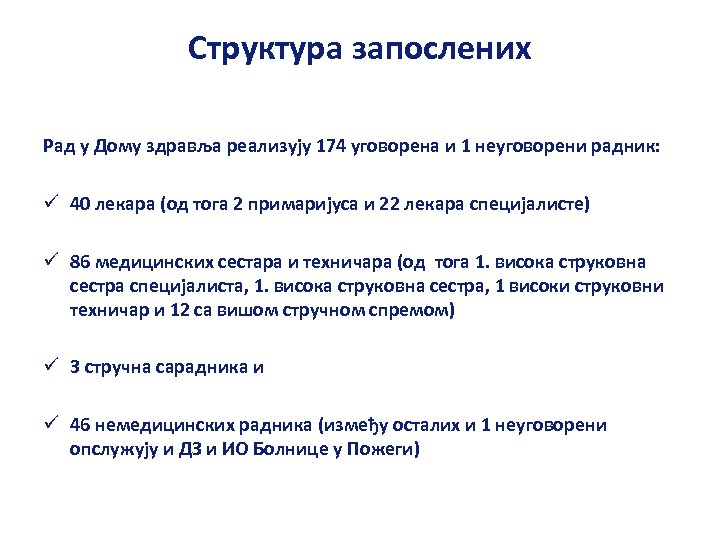 Структура запослених

Рад у Дому здравља реализују 174 уговорена и 1 неуговорени радник:

✓ 40 лекара (од тога 2 примаријуса и 22 лекара специјалисте)

✓ 86 медицинских сестара и техничара (од тога 1. висока струковна сестра специјалиста, 1. висока струковна сестра, 1 високи струковни техничар и 12 са вишом стручном спремом)

✓ 3 стручна сарадника и

✓ 46 немедицинских радника (између осталих и 1 неуговорени опслужују и ДЗ и ИО Болнице у Пожеги)